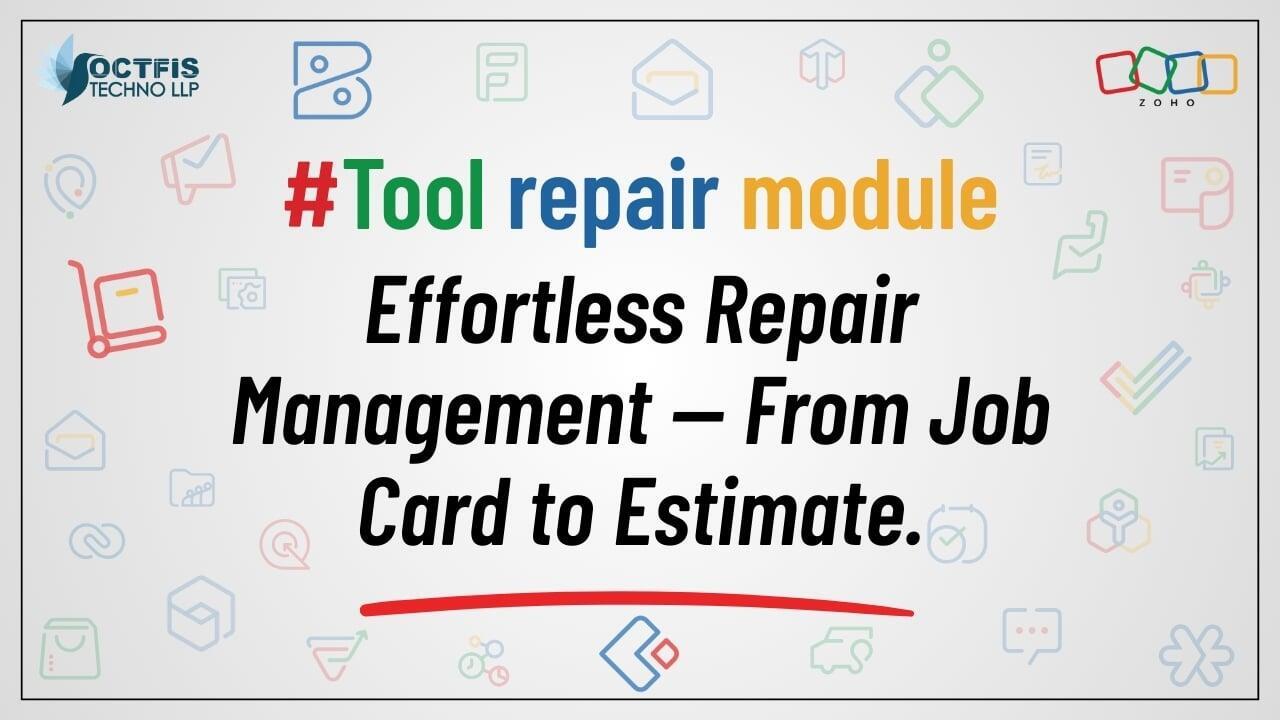 OCTFIS TECHNO LLP

ZOHO

#Tool repair module

Effortless Repair Management — From Job Card to Estimate.